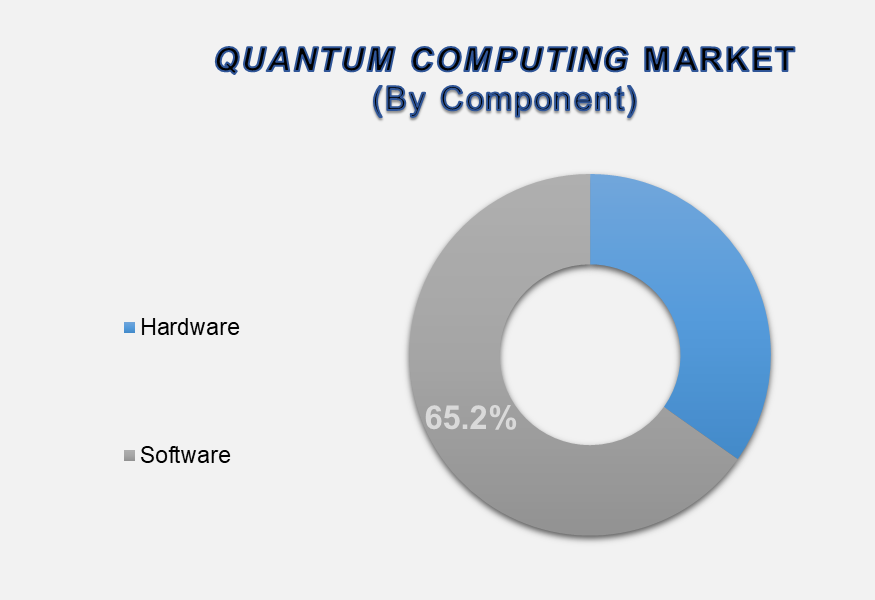 QUANTUM COMPUTING MARKET
(By Component)

Hardware

Software

65.2%